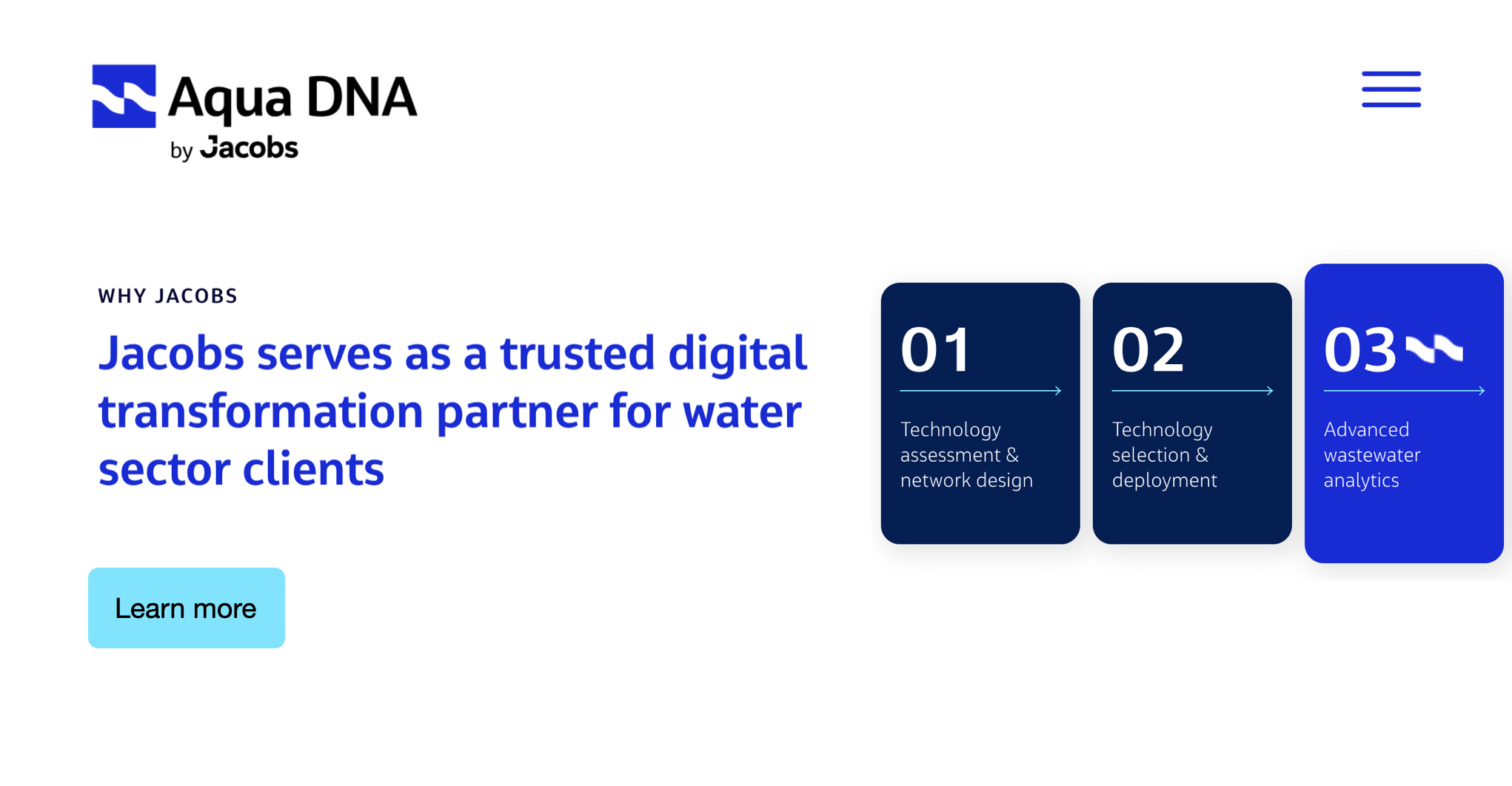 Aqua DNA
by Jacobs

WHY JACOBS

Jacobs serves as a trusted digital transformation partner for water sector clients

Learn more

01

Technology assessment & network design

02

Technology selection & deployment

03

Advanced wastewater analytics